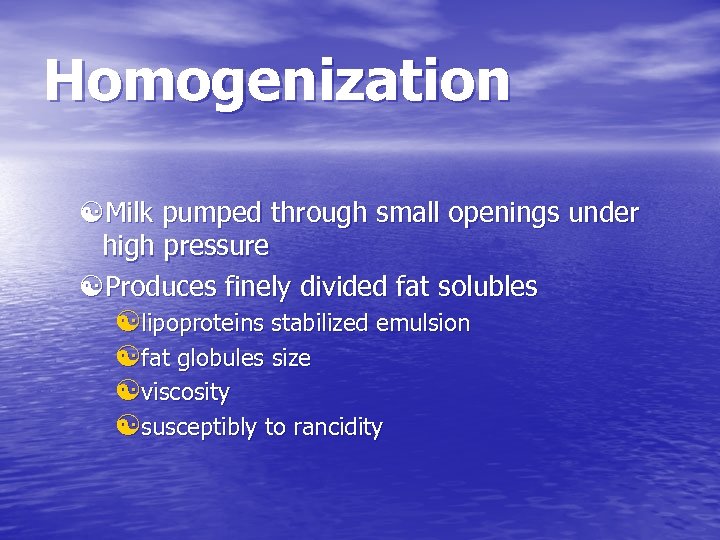 Homogenization

Milk pumped through small openings under high pressure

Produces finely divided fat solubles

lipoproteins stabilized emulsion

fat globules size

viscosity

susceptibly to rancidity